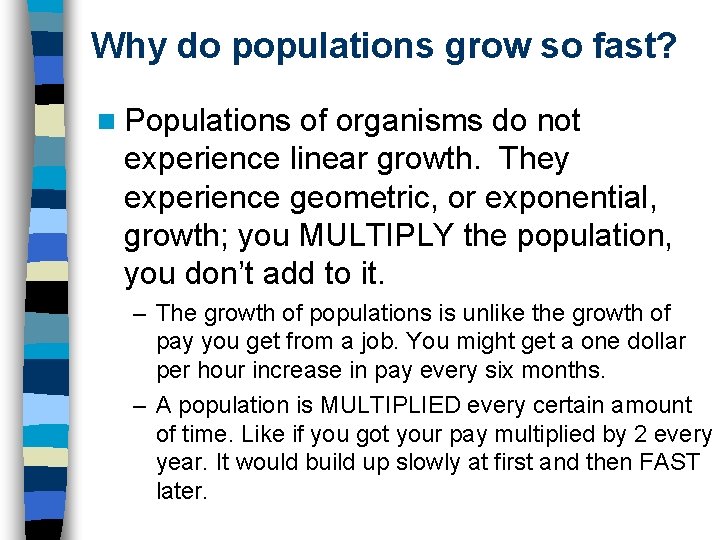 Why do populations grow so fast?

Populations of organisms do not experience linear growth. They experience geometric, or exponential, growth; you MULTIPLY the population, you don't add to it.

– The growth of populations is unlike the growth of pay you get from a job. You might get a one dollar per hour increase in pay every six months.

– A population is MULTIPLIED every certain amount of time. Like if you got your pay multiplied by 2 every year. It would build up slowly at first and then FAST later.